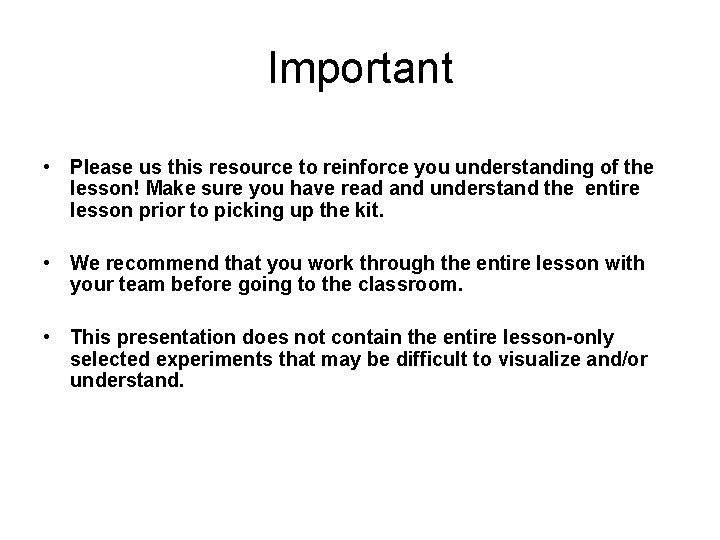 Important

• Please us this resource to reinforce you understanding of the lesson! Make sure you have read and understand the entire lesson prior to picking up the kit.

• We recommend that you work through the entire lesson with your team before going to the classroom.

• This presentation does not contain the entire lesson-only selected experiments that may be difficult to visualize and/or understand.